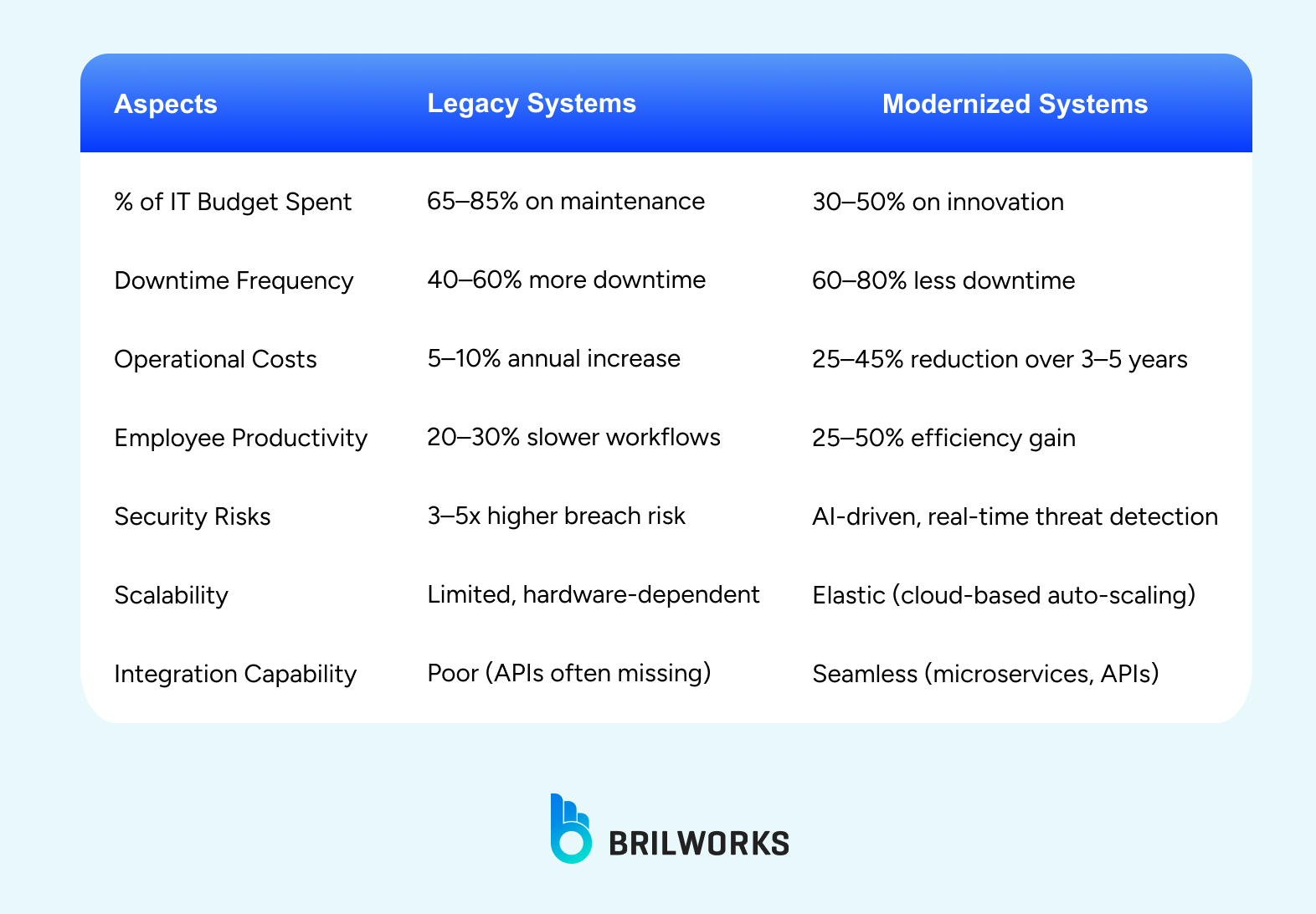 | Aspects | Legacy Systems | Modernized Systems |
|---|---|---|
| % of IT Budget Spent | 65–85% on maintenance | 30–50% on innovation |
| Downtime Frequency | 40–60% more downtime | 60–80% less downtime |
| Operational Costs | 5–10% annual increase | 25–45% reduction over 3–5 years |
| Employee Productivity | 20–30% slower workflows | 25–50% efficiency gain |
| Security Risks | 3–5x higher breach risk | AI-driven, real-time threat detection |
| Scalability | Limited, hardware-dependent | Elastic (cloud-based auto-scaling) |
| Integration Capability | Poor (APIs often missing) | Seamless (microservices, APIs) |

BRILWORKS